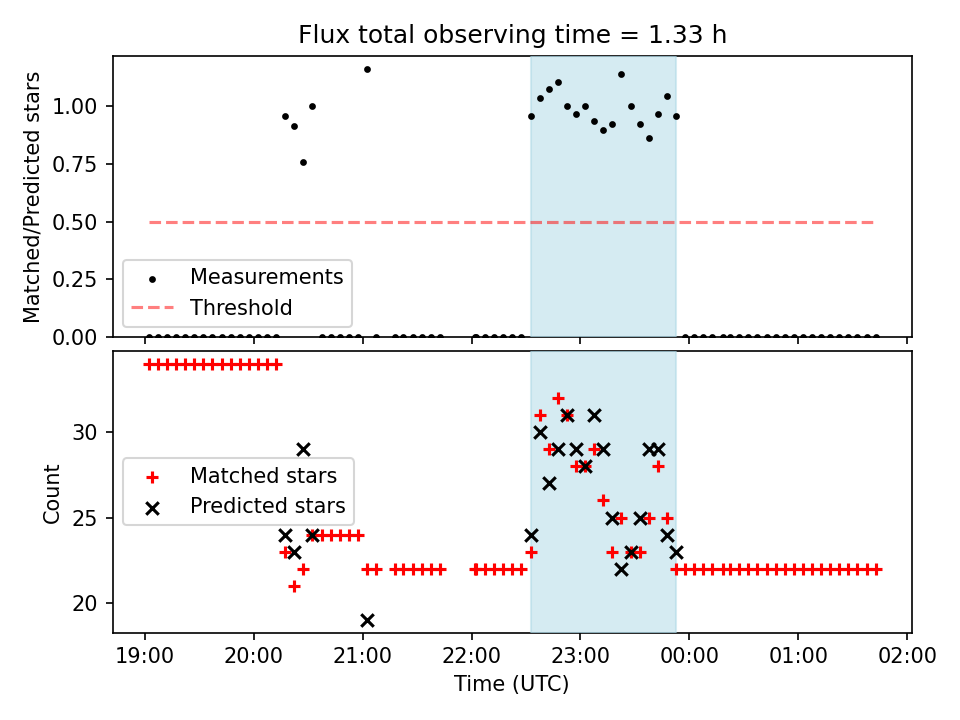 Flux total observing time = 1.33 h

Matched/Predicted stars

1.00
0.75
0.50
0.25
0.00

Measurements
Threshold

Count

30
25
20

Matched stars
Predicted stars

19:00 20:00 21:00 22:00 23:00 00:00 01:00 02:00

Time (UTC)